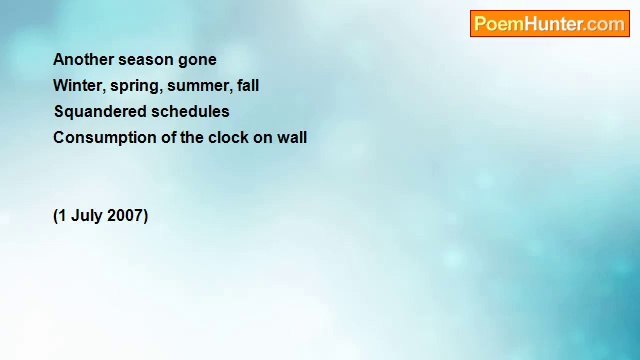 PoemHunter.com

Another season gone
Winter, spring, summer, fall
Squandered schedules
Consumption of the clock on wall

(1 July 2007)